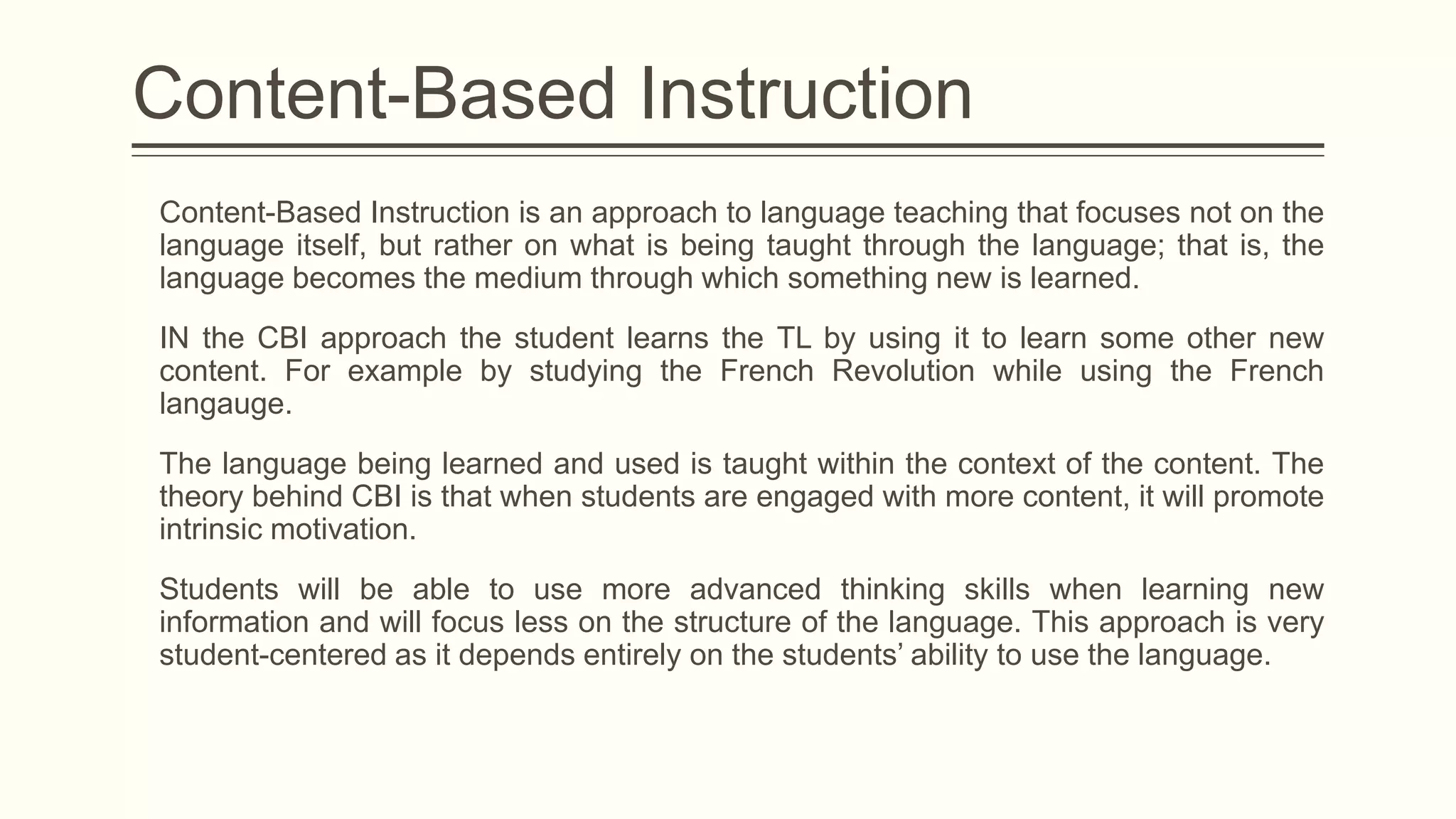 Content-Based Instruction

Content-Based Instruction is an approach to language teaching that focuses not on the language itself, but rather on what is being taught through the language; that is, the language becomes the medium through which something new is learned.

IN the CBI approach the student learns the TL by using it to learn some other new content. For example by studying the French Revolution while using the French langauge.

The language being learned and used is taught within the context of the content. The theory behind CBI is that when students are engaged with more content, it will promote intrinsic motivation.

Students will be able to use more advanced thinking skills when learning new information and will focus less on the structure of the language. This approach is very student-centered as it depends entirely on the students’ ability to use the language.